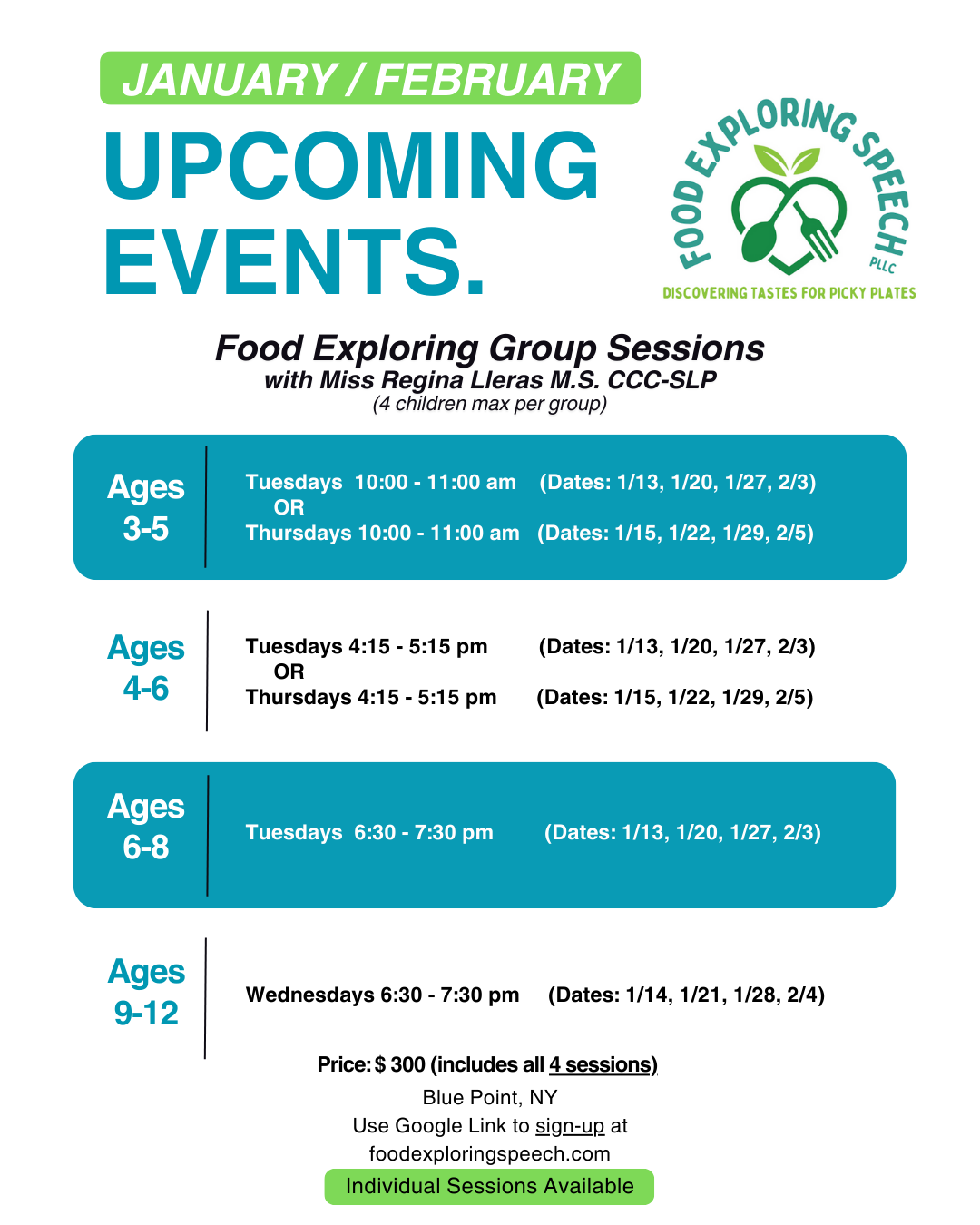 JANUARY / FEBRUARY

UPCOMING EVENTS.

FOOD EXPLORING SPEECH PLLC
DISCOVERING TASTES FOR PICKY PLATES

Food Exploring Group Sessions
with Miss Regina Lleras M.S. CCC-SLP
(4 children max per group)

Ages 3-5

Tuesdays 10:00 - 11:00 am (Dates: 1/13, 1/20, 1/27, 2/3)
OR
Thursdays 10:00 - 11:00 am (Dates: 1/15, 1/22, 1/29, 2/5)

Ages 4-6

Tuesdays 4:15 - 5:15 pm (Dates: 1/13, 1/20, 1/27, 2/3)
OR
Thursdays 4:15 - 5:15 pm (Dates: 1/15, 1/22, 1/29, 2/5)

Ages 6-8

Tuesdays 6:30 - 7:30 pm (Dates: 1/13, 1/20, 1/27, 2/3)

Ages 9-12

Wednesdays 6:30 - 7:30 pm (Dates: 1/14, 1/21, 1/28, 2/4)

Price: $ 300 (includes all 4 sessions)
Blue Point, NY
Use Google Link to sign-up at
foodexploringspeech.com
Individual Sessions Available